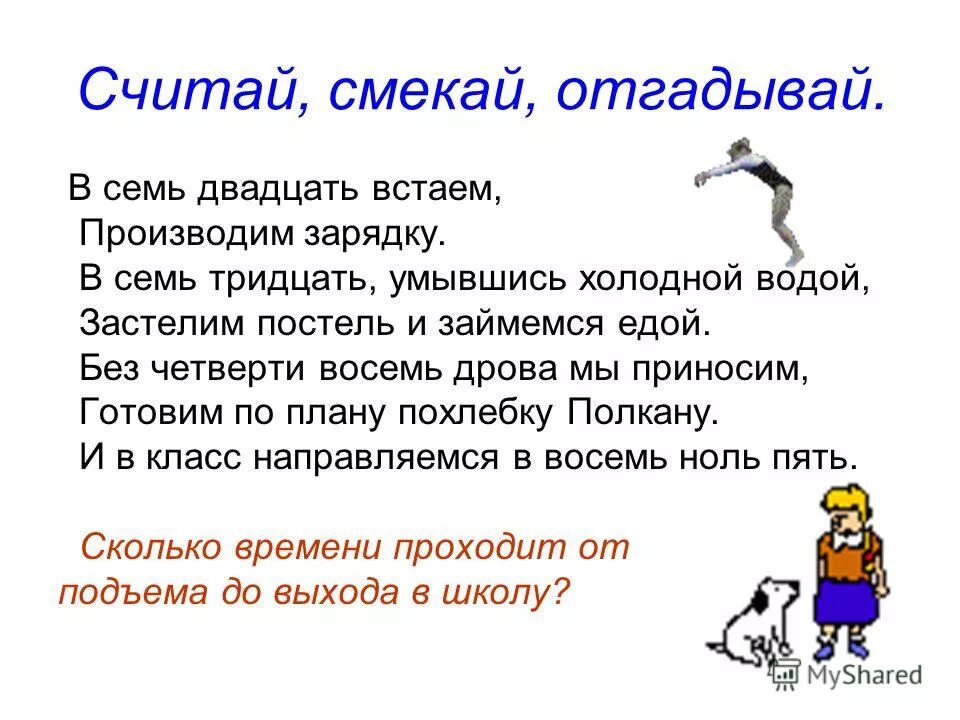 Считай, смекай, отгадывай.

В семь двадцать встаем,
Производим зарядку.
В семь тридцать, умывшись холодной водой,
Застелим постель и займемся едой.
Без четверти восемь дрова мы приносим,
Готовим по плану похлебку Полкану.
И в класс направляемся в восемь ноль пять.

Сколько времени проходит от подъема до выхода в школу?

MyShared